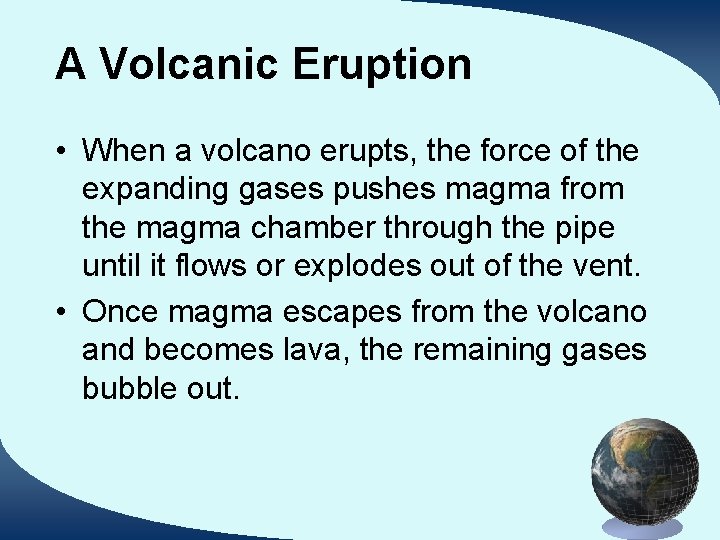 A Volcanic Eruption

• When a volcano erupts, the force of the expanding gases pushes magma from the magma chamber through the pipe until it flows or explodes out of the vent.

• Once magma escapes from the volcano and becomes lava, the remaining gases bubble out.